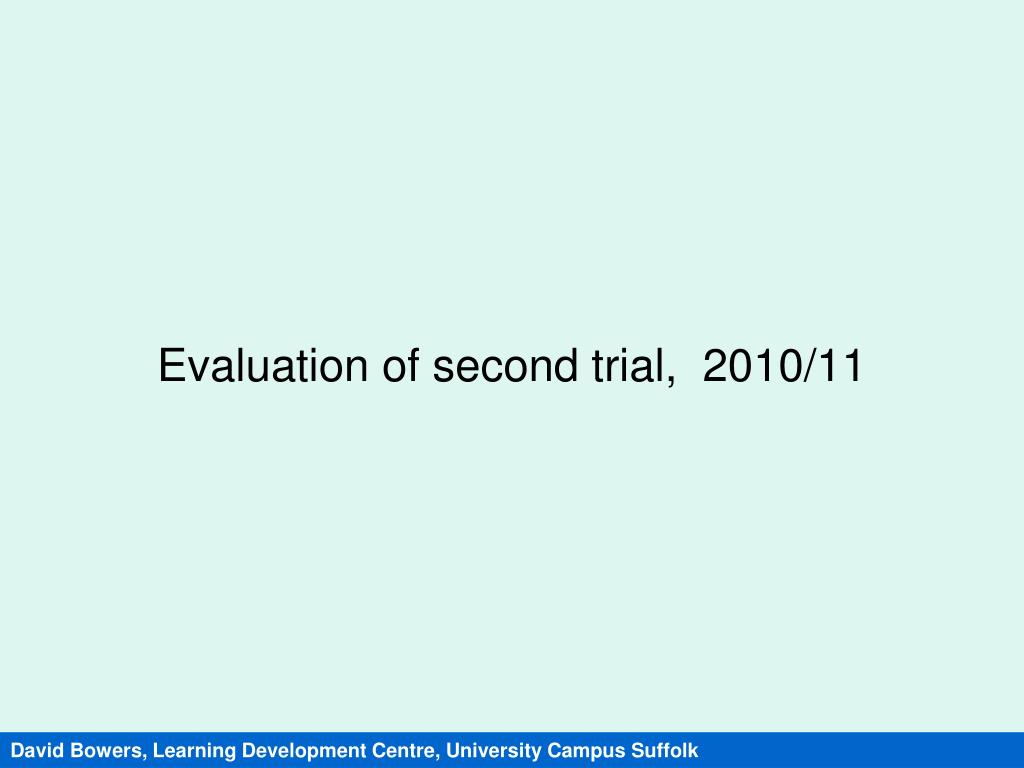 Evaluation of second trial, 2010/11

David Bowers, Learning Development Centre, University Campus Suffolk